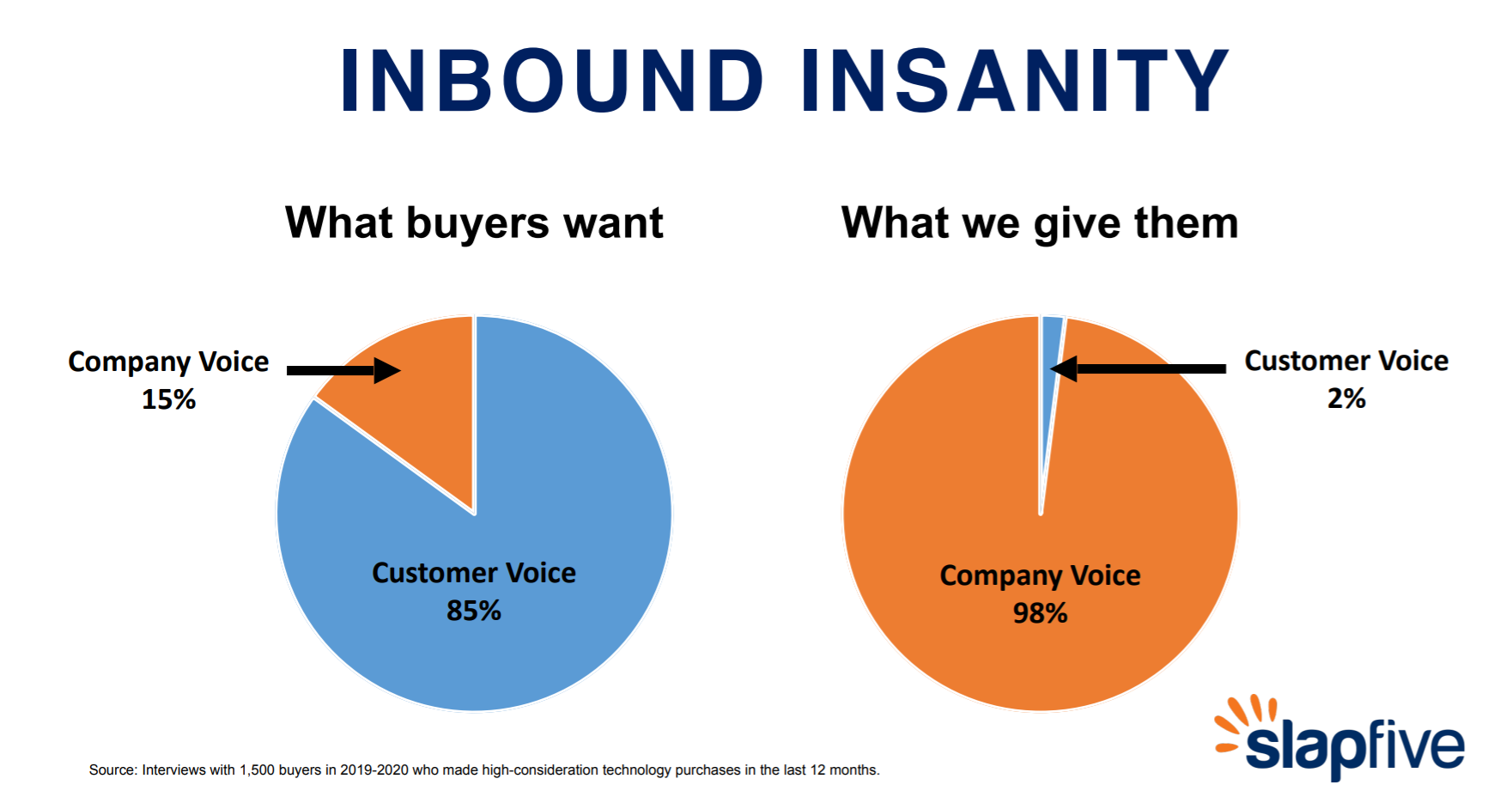 INBOUND INSANITY

What buyers want

Company Voice
15%

Customer Voice
85%

What we give them

Customer Voice
2%

Company Voice
98%

Source: Interviews with 1,500 buyers in 2019-2020 who made high-consideration technology purchases in the last 12 months.

slapfive